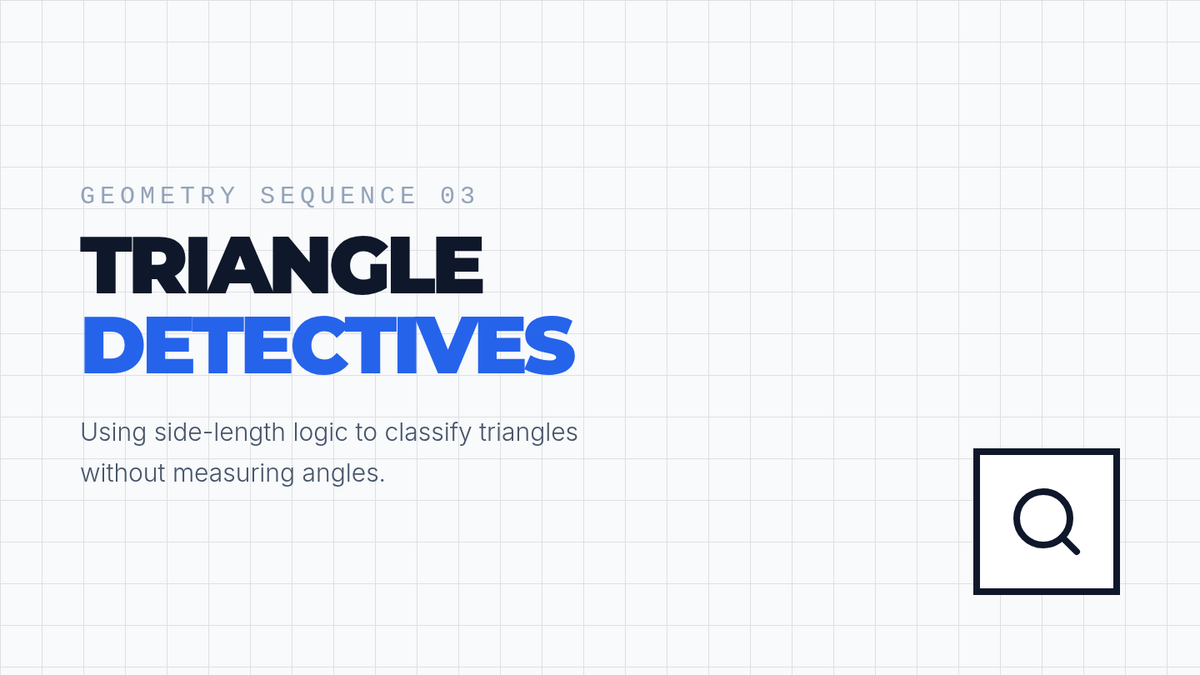 GEOMETRY SEQUENCE 03

TRIANGLE
DETECTIVES

Using side-length logic to classify triangles without measuring angles.